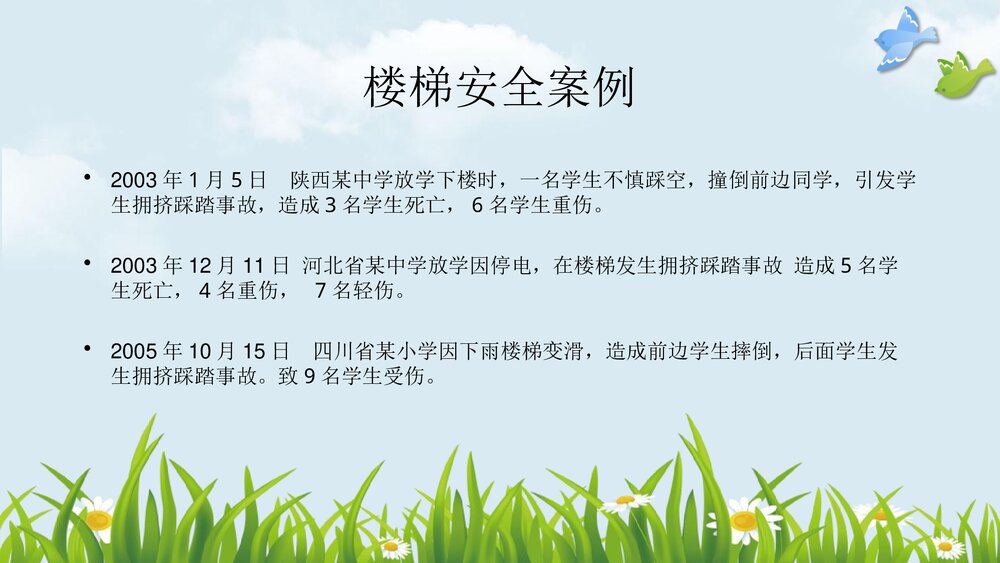 楼梯安全案例

• 2003 年 1 月 5 日　陕西某中学放学下楼时，一名学生不慎踩空，撞倒前边同学，引发学生拥挤踩踏事故，造成 3 名学生死亡， 6 名学生重伤。

• 2003 年 12 月 11 日 河北省某中学放学因停电，在楼梯发生拥挤踩踏事故 造成 5 名学生死亡， 4 名重伤，　7 名轻伤。

• 2005 年 10 月 15 日　四川省某小学因下雨楼梯变滑，造成前边学生摔倒，后面学生发生拥挤踩踏事故。致 9 名学生受伤。